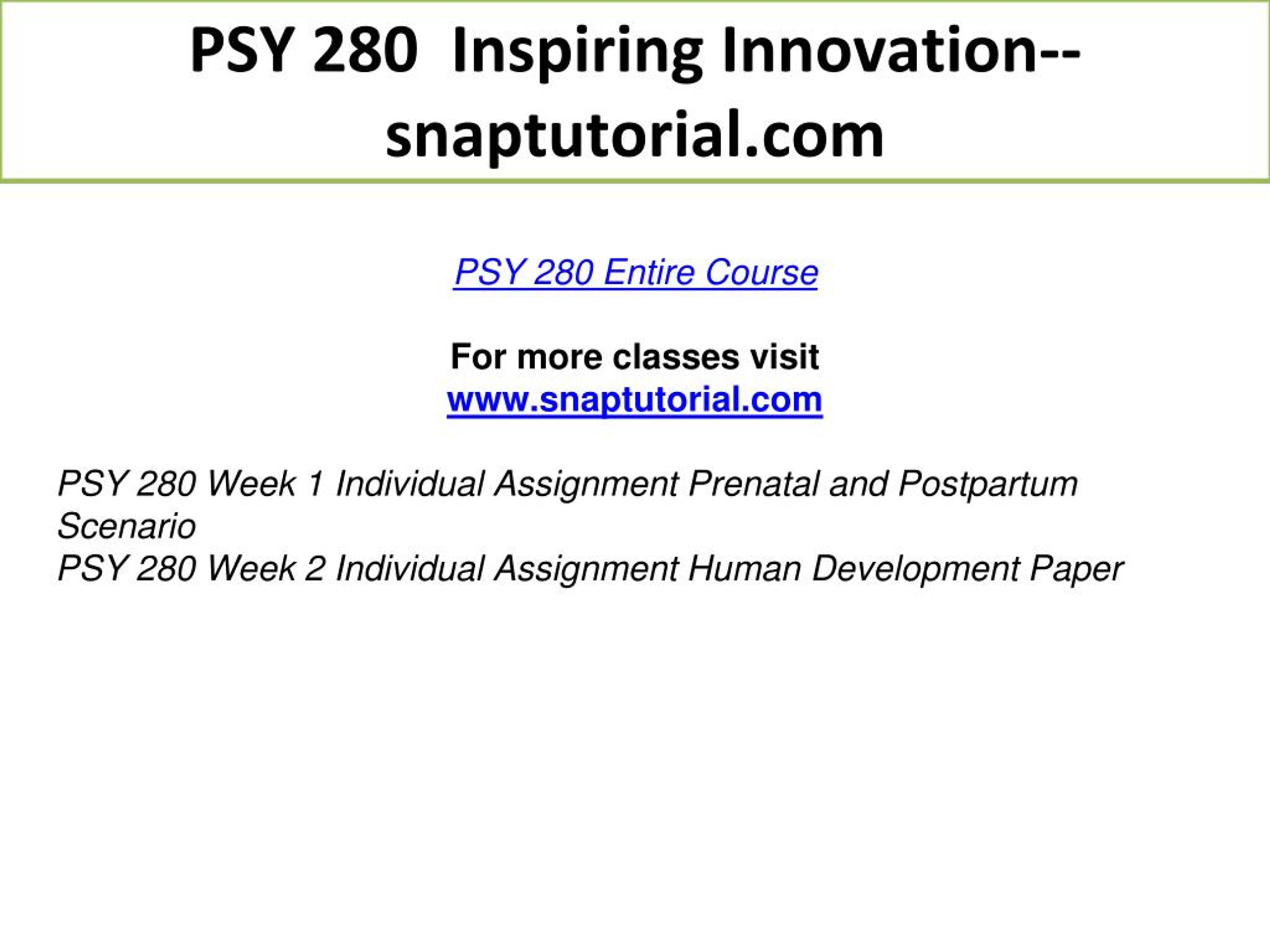 PSY 280 Inspiring Innovation--snaptutorial.com

PSY 280 Entire Course

For more classes visit
www.snaptutorial.com

PSY 280 Week 1 Individual Assignment Prenatal and Postpartum Scenario
PSY 280 Week 2 Individual Assignment Human Development Paper